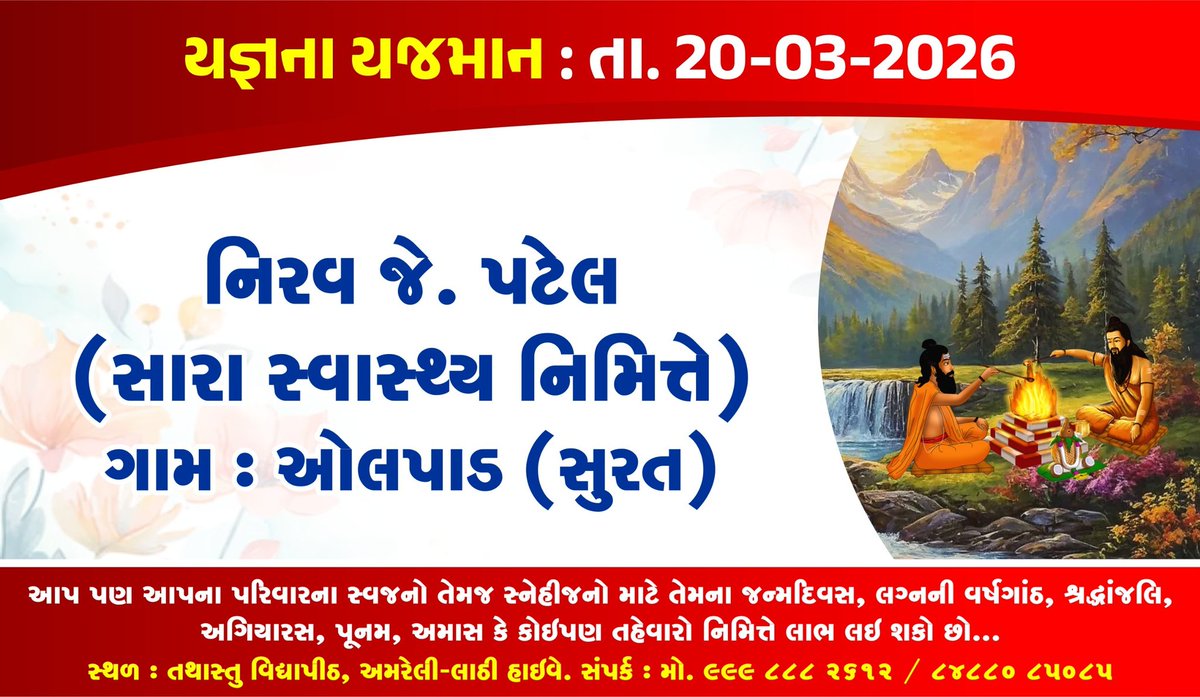 યજ્ઞના યજમાન : તા. 20-03-2026

નિરવ જે. પટેલ
(સારા સ્વાસ્થ્ય નિમિત્તે)
ગામ : ઓલપાડ (સુરત)

આપ પણ આપના પરિવારના સ્વજનો તેમજ સ્નેહીજનો માટે તેમના જન્મદિવસ, લગ્નની વર્ષગાંઠ, શ્રદ્ધાંજલિ, અગિયારસ, પૂનમ, અમાસ કે કોઈપણ તહેવારો નિમિત્તે લાભ લઈ શકો છો...

સ્થળ : તથાસ્તુ વિદ્યાપીઠ, અમરેલી-લાઠી હાઈવે. સંપર્ક : મો. ૯૯૯ ૮૮૮ ૨૬૧૨ / ૮૪૮૮૦ ૮૫૦૮૫